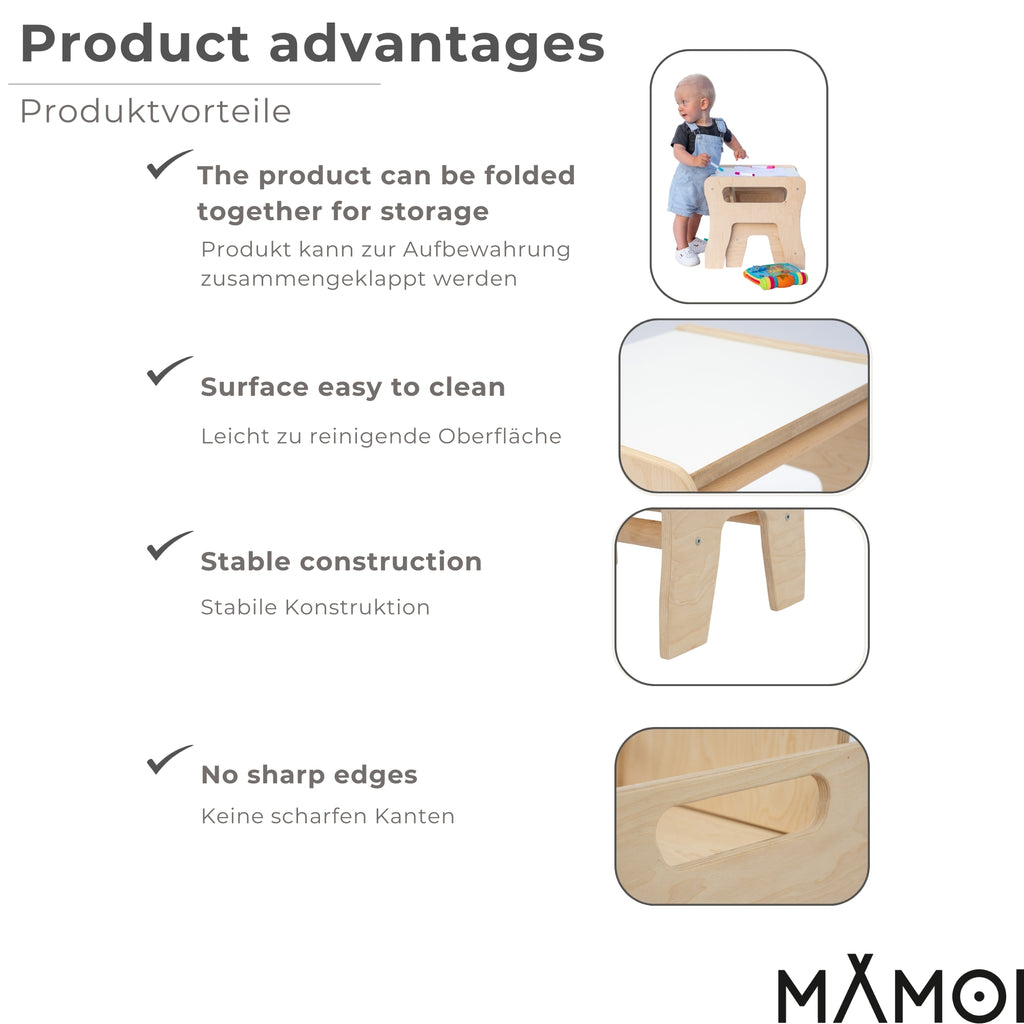 Product advantages

Produktvorteile

The product can be folded together for storage

Produkt kann zur Aufbewahrung zusammengeklappt werden

Surface easy to clean

Leicht zu reinigende Oberfläche

Stable construction

Stabile Konstruktion

No sharp edges

Keine scharfen Kanten

MAMOI